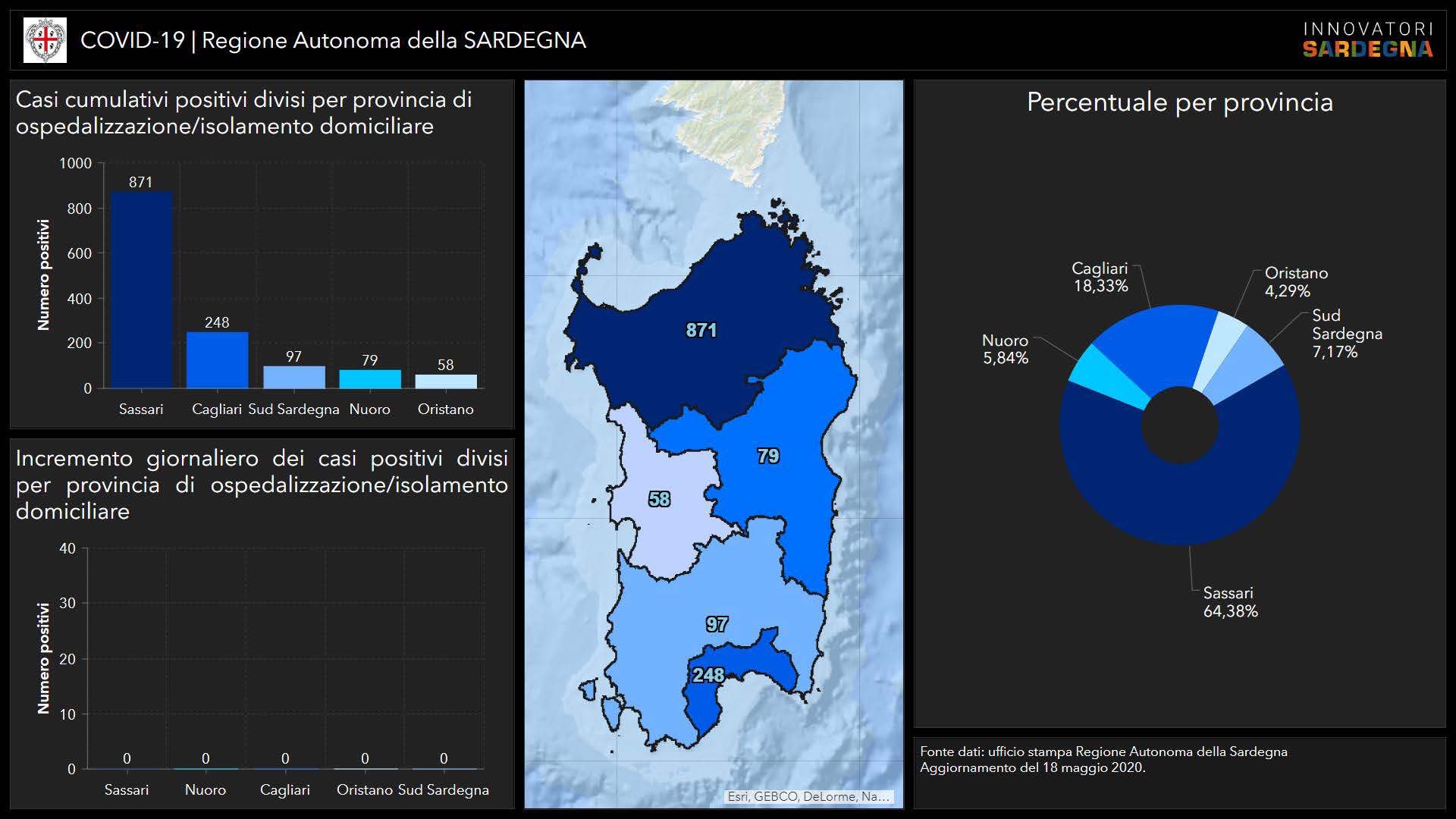 COVID-19 | Regione Autonoma della SARDEGNA

INNOVATORI SARDEGNA

Casi cumulativi positivi divisi per provincia di ospedalizzazione/isolamento domiciliare

Numero positivi

1000
800
600
400
200
0

871
248
97
79
58

Sassari
Cagliari
Sud Sardegna
Nuoro
Oristano

Incremento giornaliero dei casi positivi divisi per provincia di ospedalizzazione/isolamento domiciliare

Numero positivi

40
30
20
10
0

0
0
0
0
0

Sassari
Nuoro
Cagliari
Oristano
Sud Sardegna

871
79
58
97
248

Esri, GEBCO, DeLorme, Na...

Percentuale per provincia

Cagliari 18,33%
Oristano 4,29%
Sud Sardegna 7,17%
Nuoro 5,84%
Sassari 64,38%

Fonte dati: ufficio stampa Regione Autonoma della Sardegna
Aggiornamento del 18 maggio 2020.